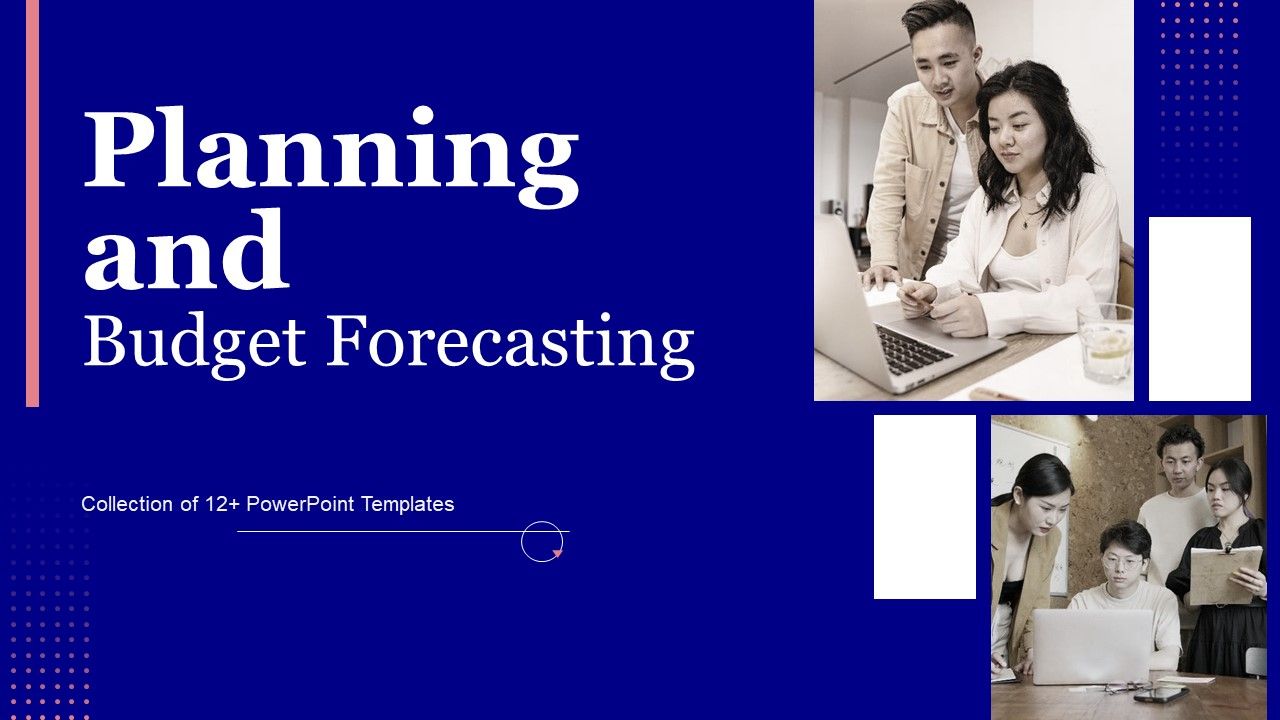 Planning and Budget Forecasting

Collection of 12+ PowerPoint Templates